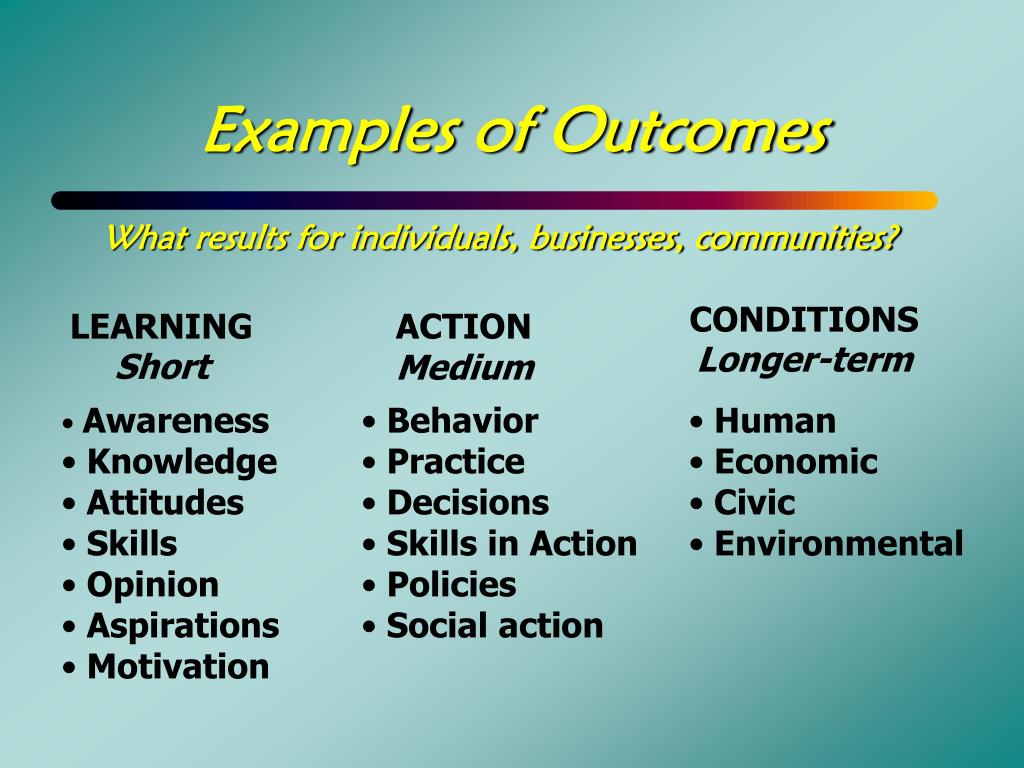 Examples of Outcomes

What results for individuals, businesses, communities?

LEARNING
Short

• Awareness
• Knowledge
• Attitudes
• Skills
• Opinion
• Aspirations
• Motivation

ACTION
Medium

• Behavior
• Practice
• Decisions
• Skills in Action
• Policies
• Social action

CONDITIONS
Longer-term

• Human
• Economic
• Civic
• Environmental